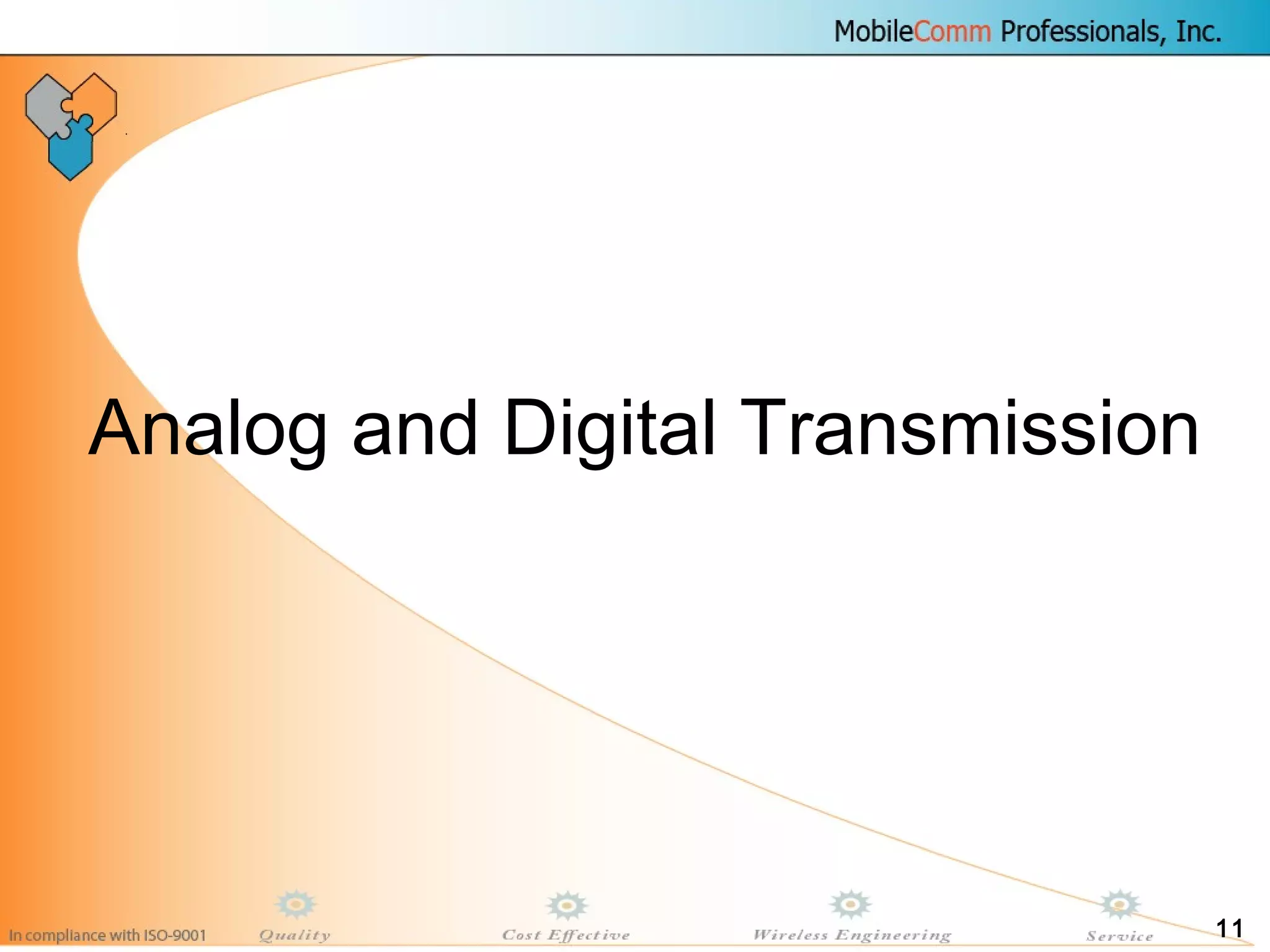 MobileComm Professionals, Inc.

Analog and Digital Transmission

In compliance with ISO-9001 Quality Cost Effective Wireless Engineering Service 11